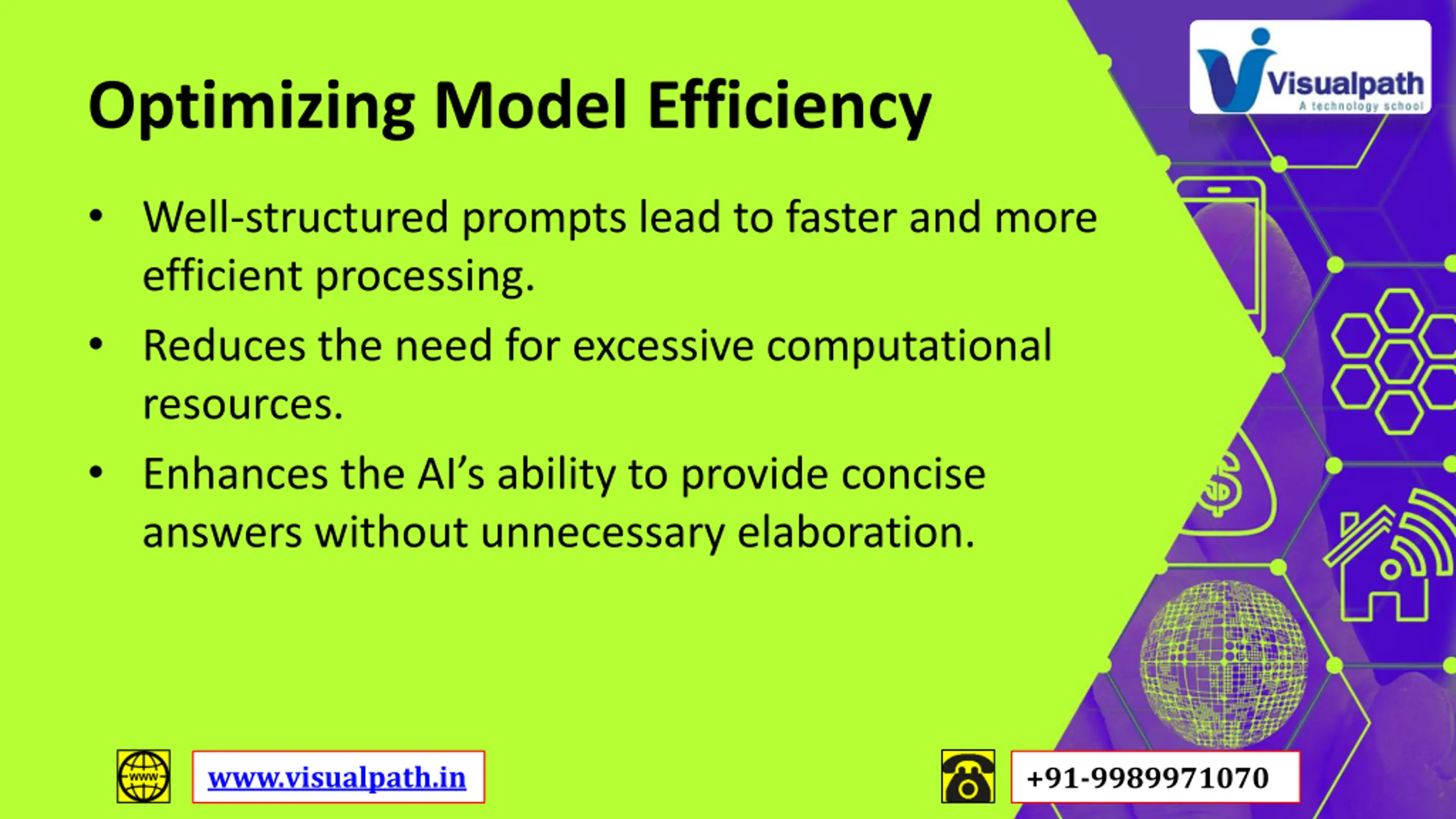 Visualpath
A technology school

Optimizing Model Efficiency

• Well-structured prompts lead to faster and more efficient processing.

• Reduces the need for excessive computational resources.

• Enhances the AI's ability to provide concise answers without unnecessary elaboration.

www

www.visualpath.in

+91-9989971070